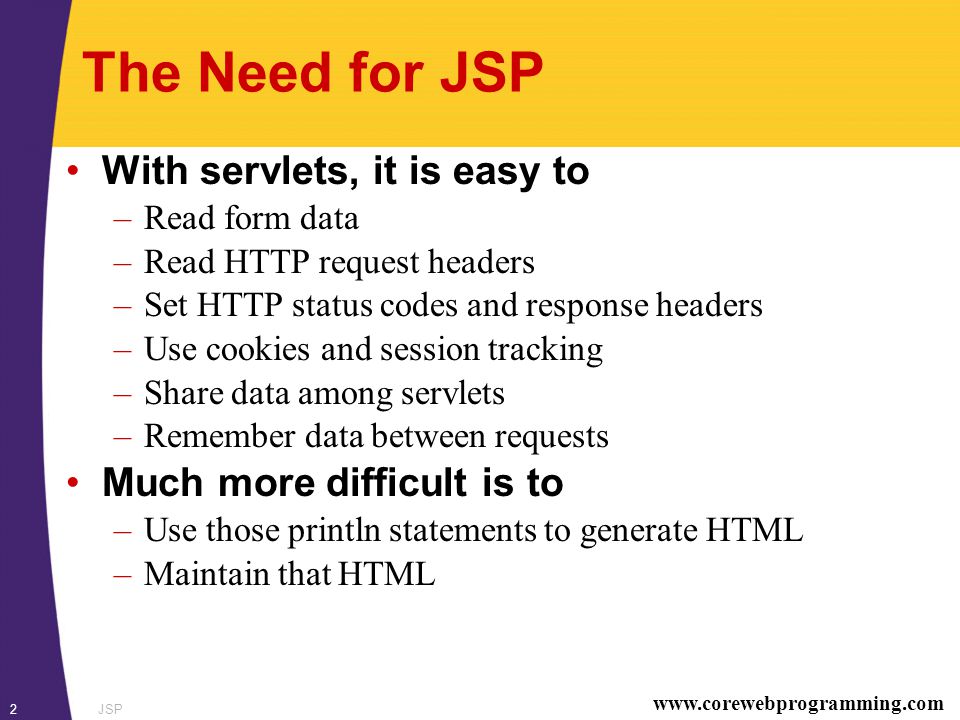 The Need for JSP

• With servlets, it is easy to
– Read form data
– Read HTTP request headers
– Set HTTP status codes and response headers
– Use cookies and session tracking
– Share data among servlets
– Remember data between requests

• Much more difficult is to
– Use those println statements to generate HTML
– Maintain that HTML

2 JSP www.corewebprogramming.com